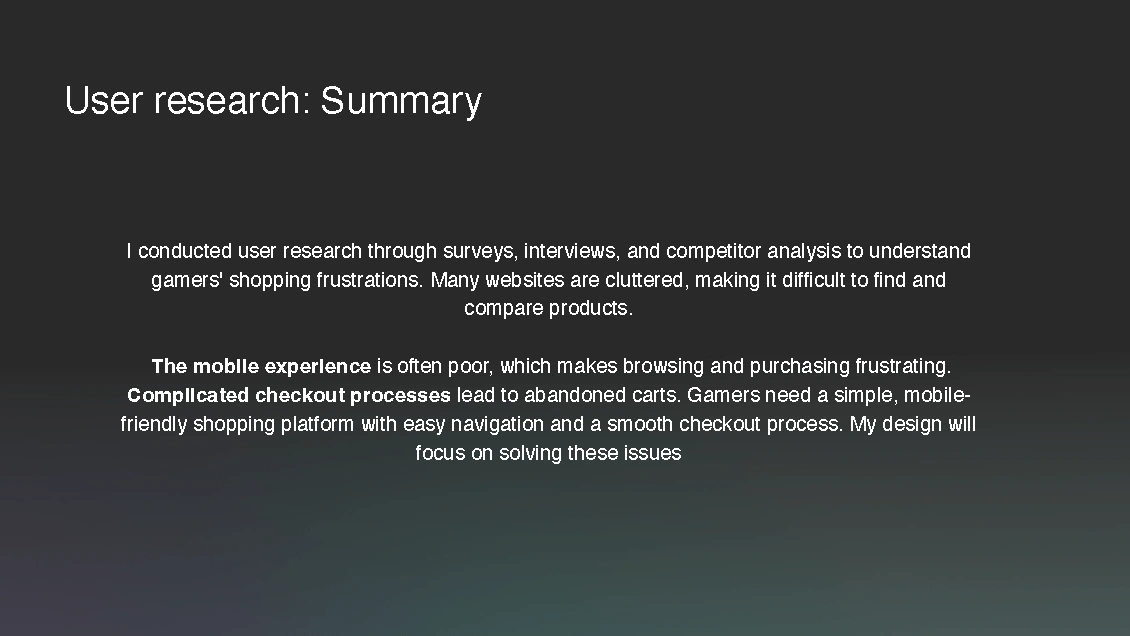 User research: Summary

I conducted user research through surveys, interviews, and competitor analysis to understand gamers' shopping frustrations. Many websites are cluttered, making it difficult to find and compare products.

The mobile experience is often poor, which makes browsing and purchasing frustrating. Complicated checkout processes lead to abandoned carts. Gamers need a simple, mobile-friendly shopping platform with easy navigation and a smooth checkout process. My design will focus on solving these issues